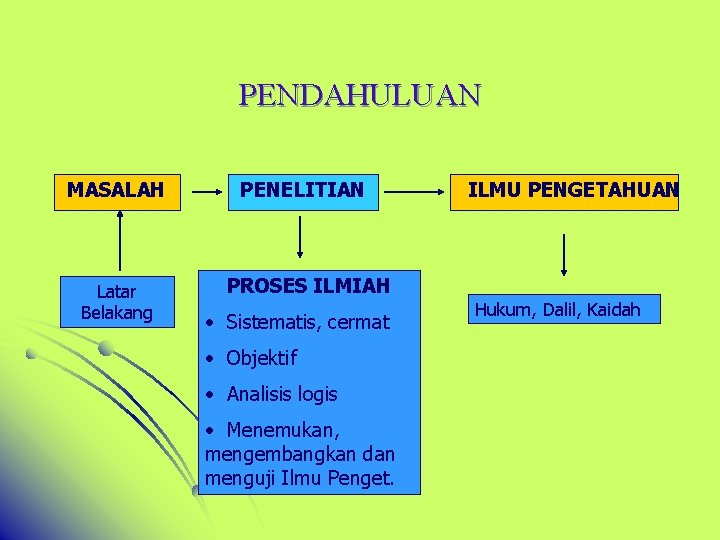 PENDAHULUAN

MASALAH

PENELITIAN

ILMU PENGETAHUAN

Latar Belakang

PROSES ILMIAH

• Sistematis, cermat

• Objektif

• Analisis logis

• Menemukan, mengembangkan dan menguji Ilmu Penget.

Hukum, Dalil, Kaidah